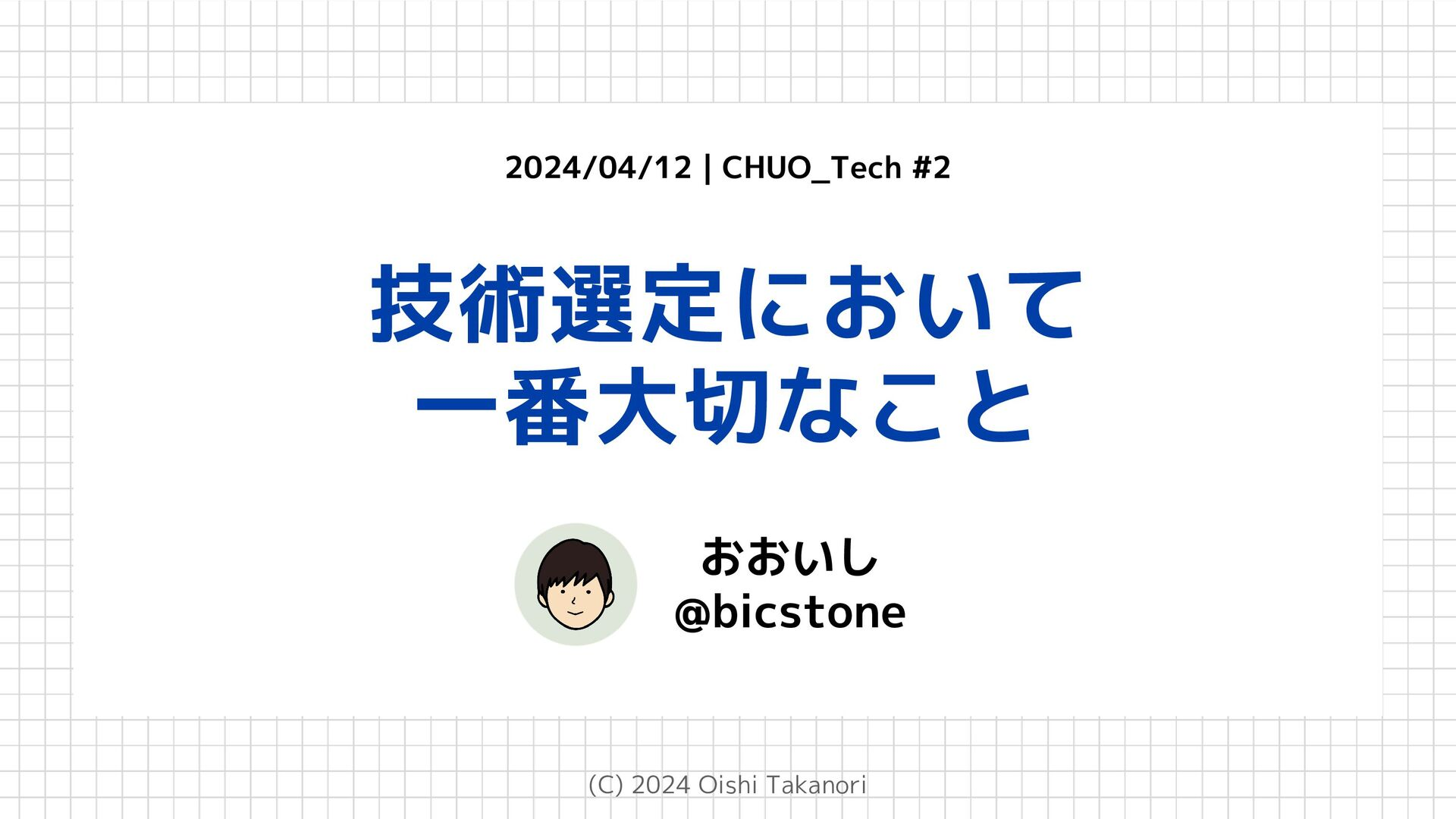 2024/04/12 | CHUO_Tech #2

技術選定において
一番大切なこと

おおいし
@bicstone

(C) 2024 Oishi Takanori